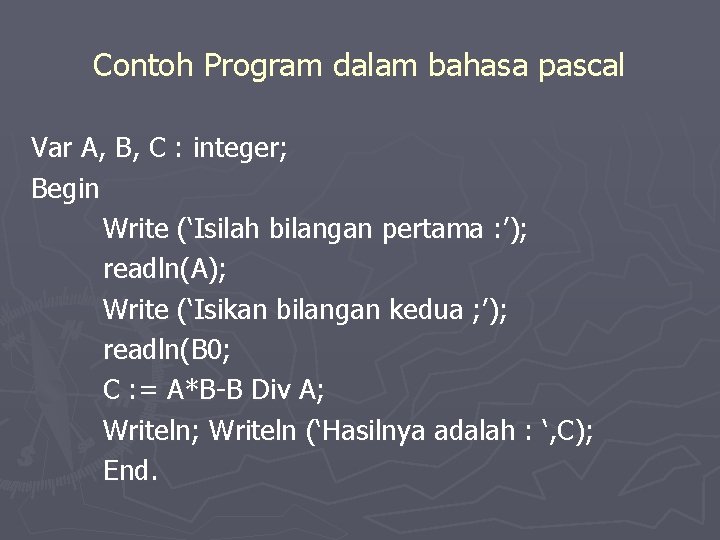 Contoh Program dalam bahasa pascal

Var A, B, C : integer;
Begin
Write (‘Isilah bilangan pertama :’);
readln(A);
Write (‘Isikan bilangan kedua ;’);
readln(B0;
C := A*B-B Div A;
Writeln; Writeln (‘Hasilnya adalah : ‘,C);
End.